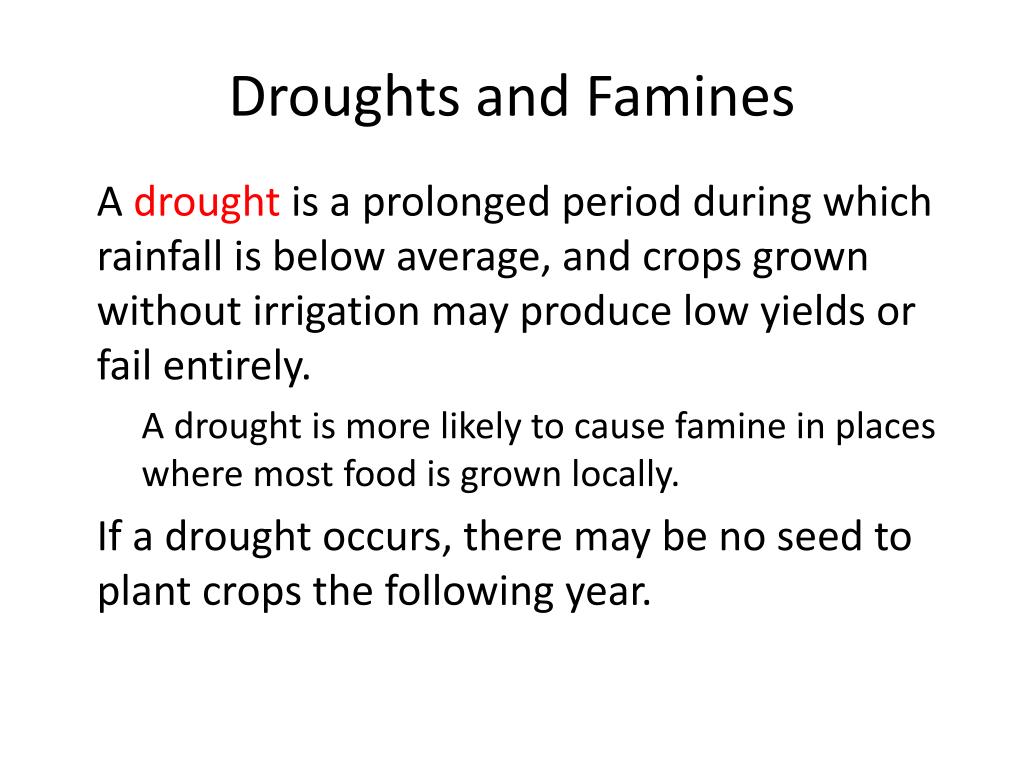 Droughts and Famines

A drought is a prolonged period during which rainfall is below average, and crops grown without irrigation may produce low yields or fail entirely.

A drought is more likely to cause famine in places where most food is grown locally.

If a drought occurs, there may be no seed to plant crops the following year.